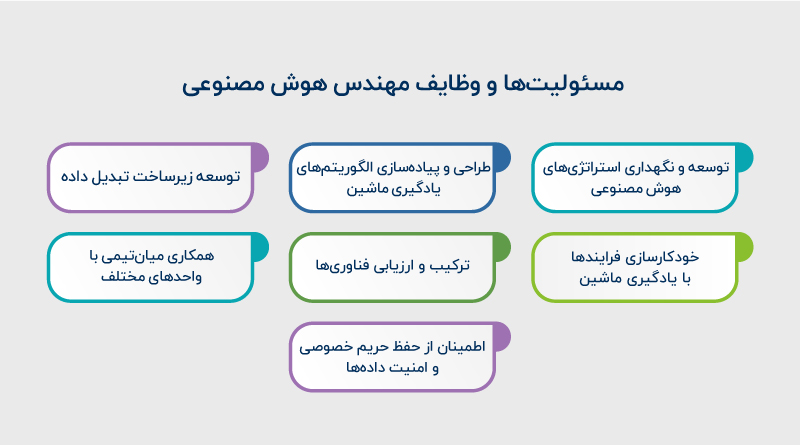 مسئولیت‌ها و وظایف مهندس هوش مصنوعی

توسعه و نگهداری استراتژی‌های هوش مصنوعی

طراحی و پیاده‌سازی الگوریتم‌های یادگیری ماشین

توسعه زیرساخت تبدیل داده

خودکارسازی فرایندها با یادگیری ماشین

ترکیب و ارزیابی فناوری‌ها

همکاری میان‌تیمی با واحدهای مختلف

اطمینان از حفظ حریم خصوصی و امنیت داده‌ها